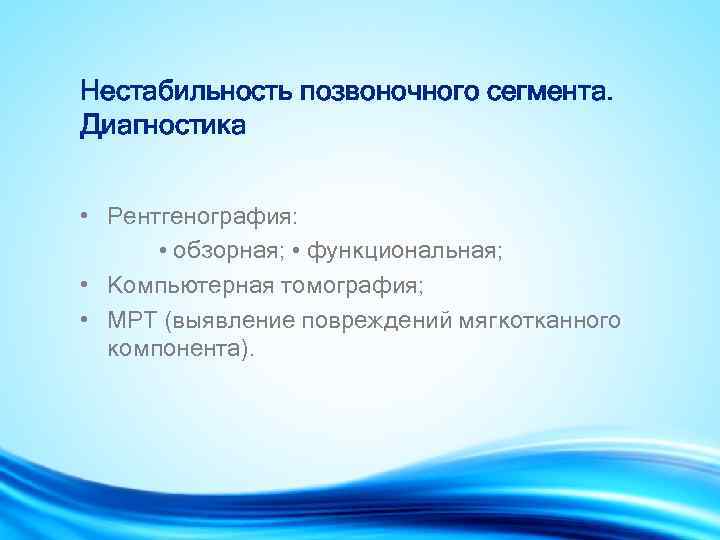 Нестабильность позвоночного сегмента. Диагностика

• Рентгенография:
• обзорная; • функциональная;
• Компьютерная томография;
• МРТ (выявление повреждений мягкотканного компонента).